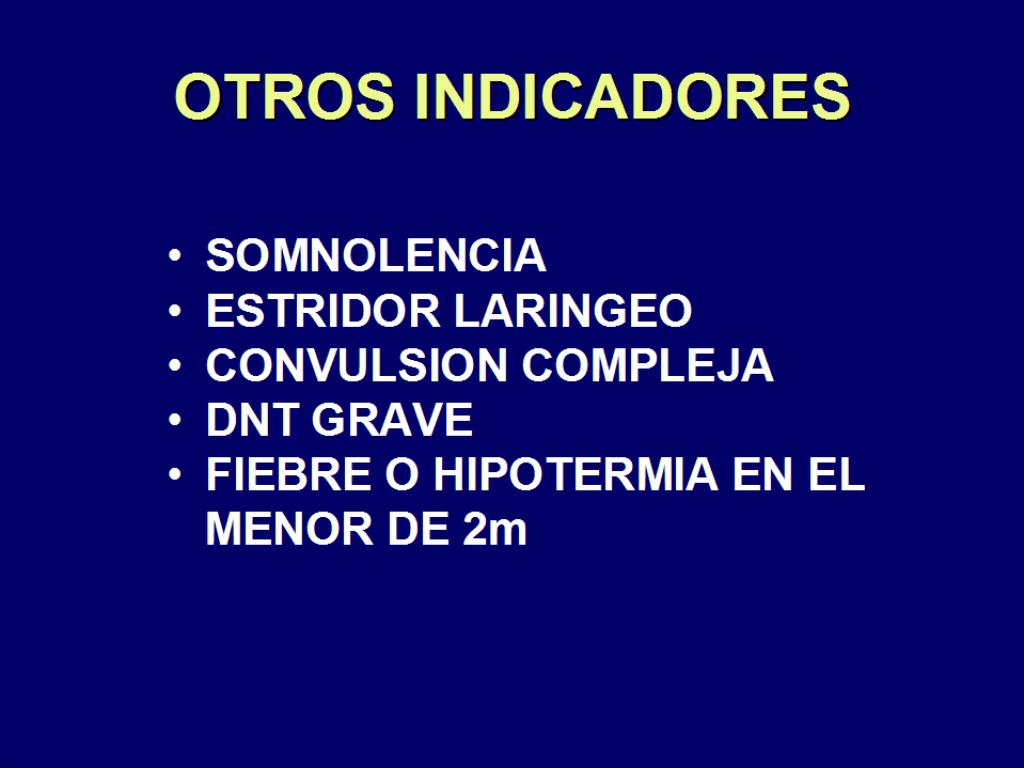 OTROS INDICADORES

• SOMNOLENCIA
• ESTRIDOR LARINGEO
• CONVULSION COMPLEJA
• DNT GRAVE
• FIEBRE O HIPOTERMIA EN EL MENOR DE 2m